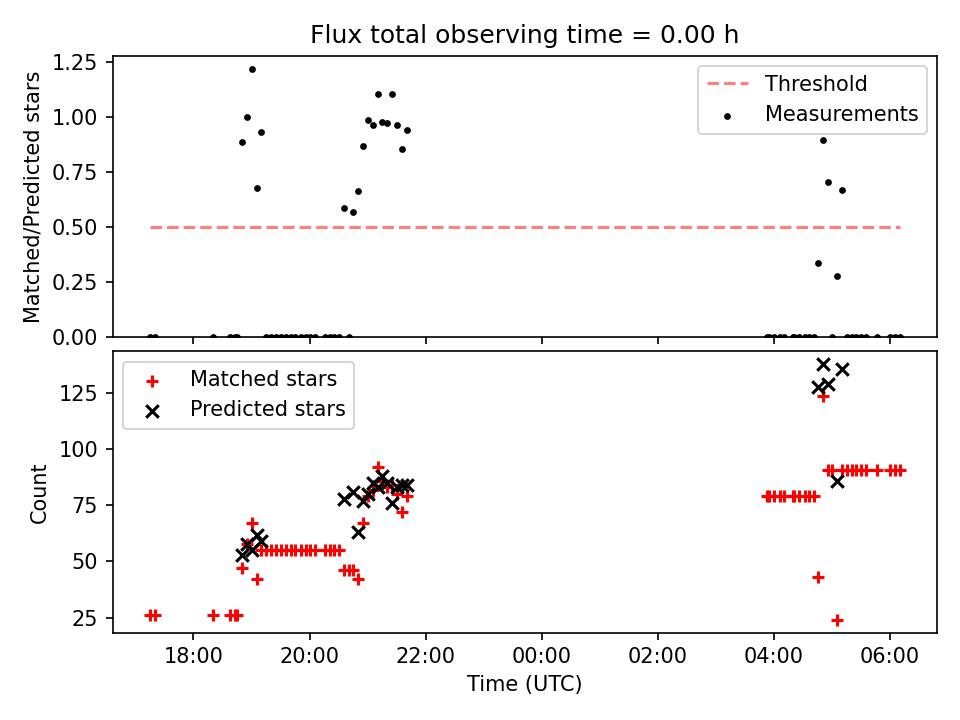 Flux total observing time = 0.00 h

Matched/Predicted stars

1.25
1.00
0.75
0.50
0.25
0.00

Threshold
Measurements

Count

125
100
75
50
25

Matched stars
Predicted stars

18:00
20:00
22:00
00:00
02:00
04:00
06:00

Time (UTC)